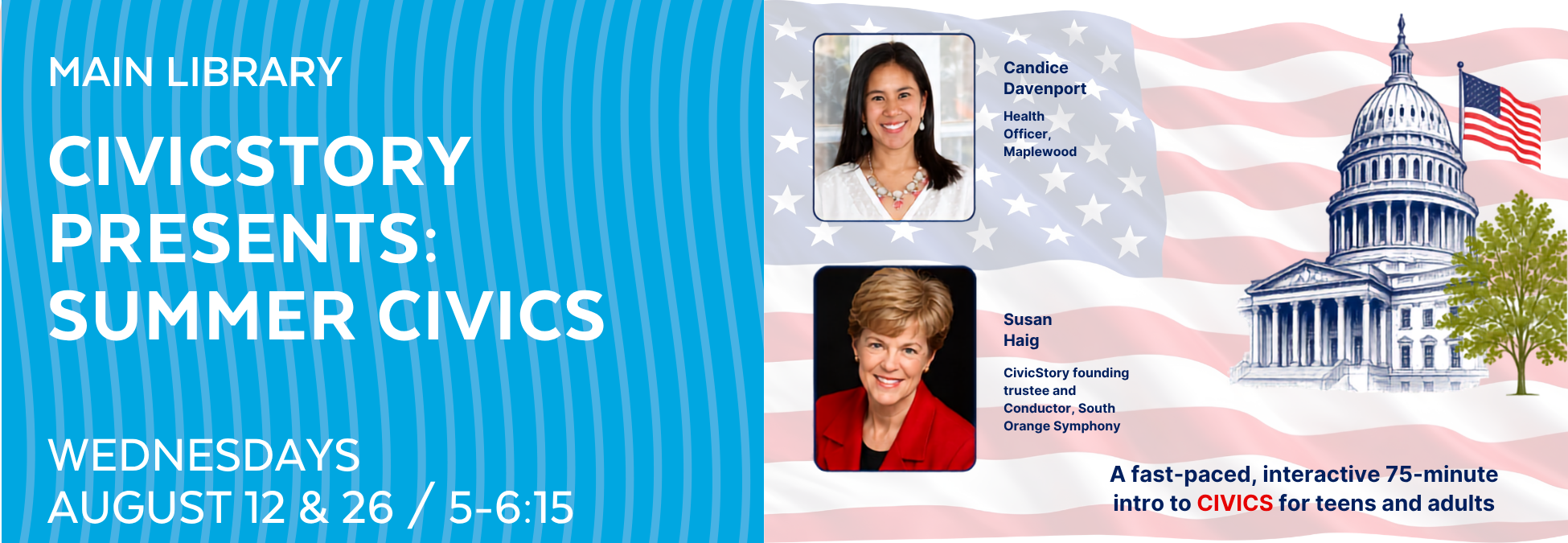 MAIN LIBRARY

CIVICSTORY PRESENTS: SUMMER CIVICS

WEDNESDAYS
AUGUST 12 & 26 / 5-6:15

Candice Davenport

Health Officer, Maplewood

Susan Haig

CivicStory founding trustee and Conductor, South Orange Symphony

A fast-paced, interactive 75-minute intro to CIVICS for teens and adults